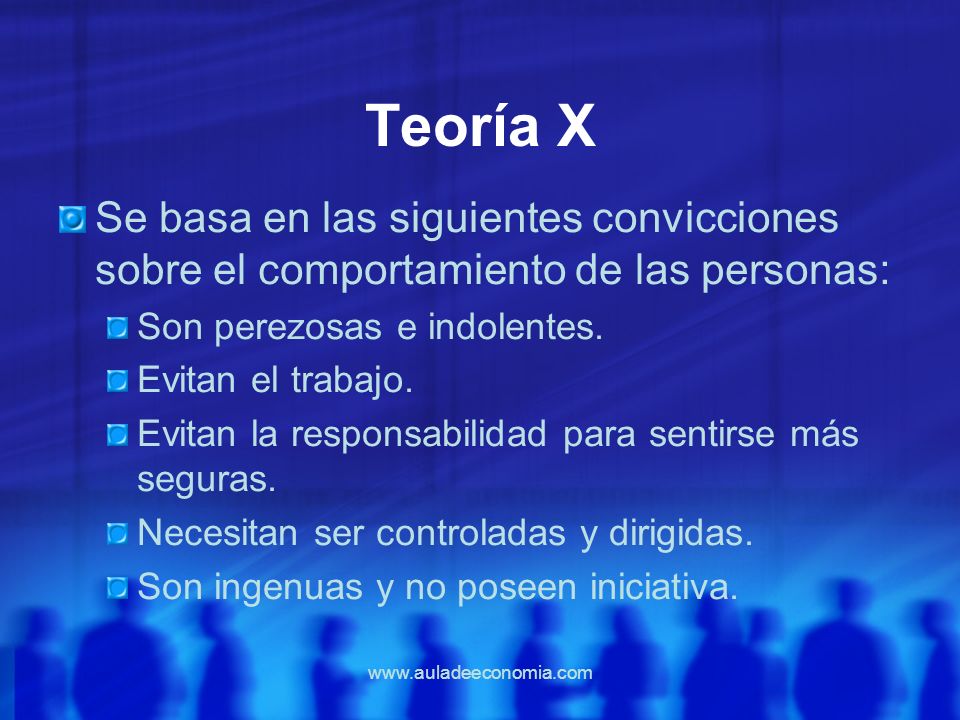 Teoría X

Se basa en las siguientes convicciones sobre el comportamiento de las personas:

Son perezosas e indolentes.

Evitan el trabajo.

Evitan la responsabilidad para sentirse más seguras.

Necesitan ser controladas y dirigidas.

Son ingenuas y no poseen iniciativa.

www.auladeeconomia.com